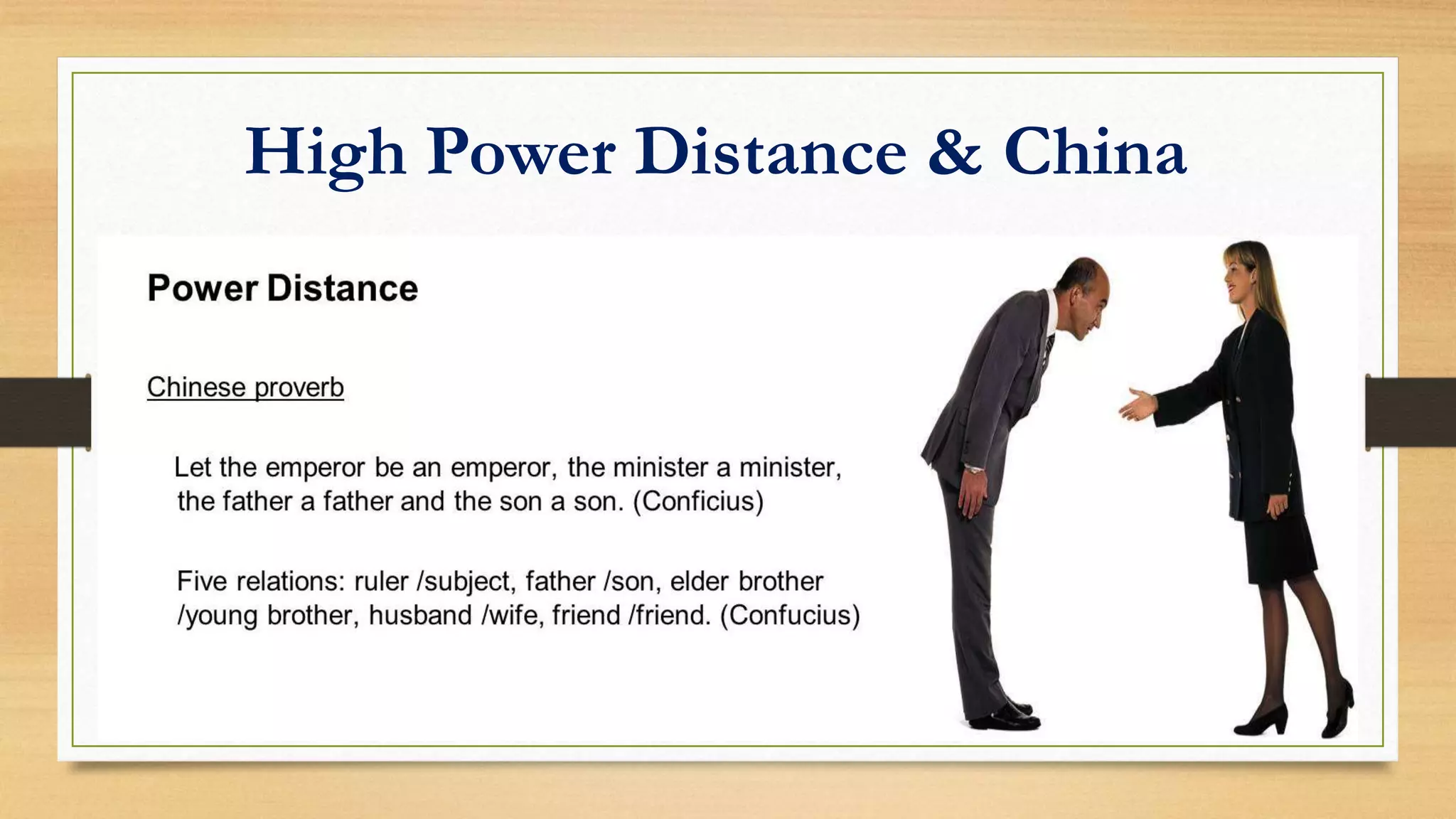 High Power Distance & China

Power Distance

Chinese proverb

Let the emperor be an emperor, the minister a minister, the father a father and the son a son. (Conficius)

Five relations: ruler /subject, father /son, elder brother /young brother, husband /wife, friend /friend. (Confucius)